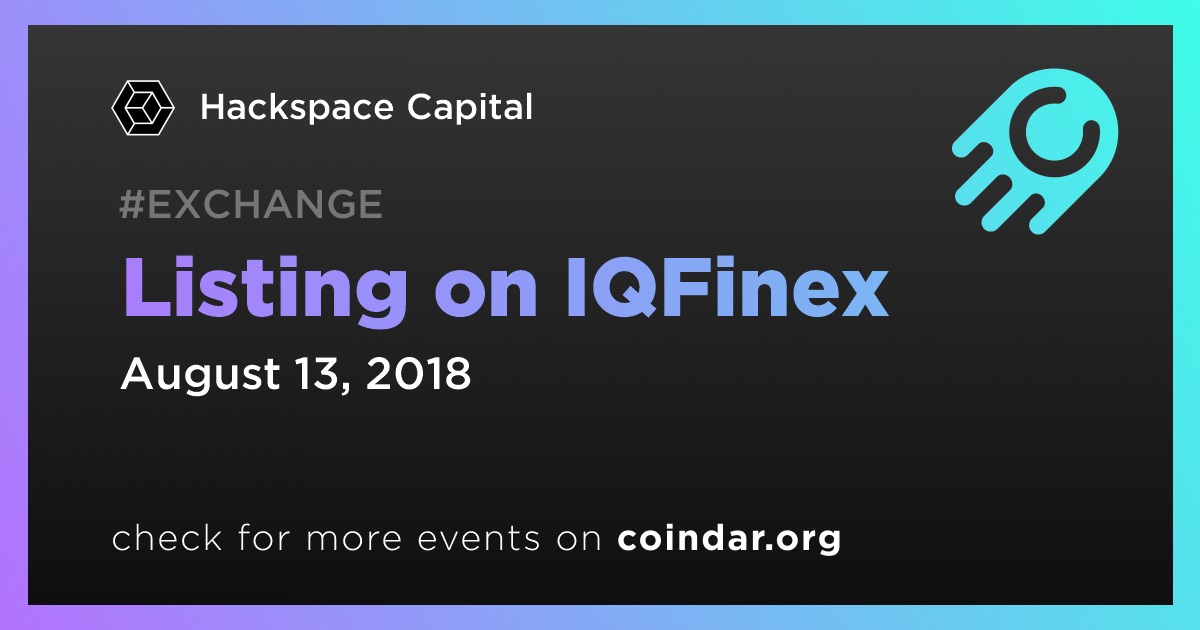 Hackspace Capital

#EXCHANGE

Listing on IQFinex

August 13, 2018

check for more events on coindar.org